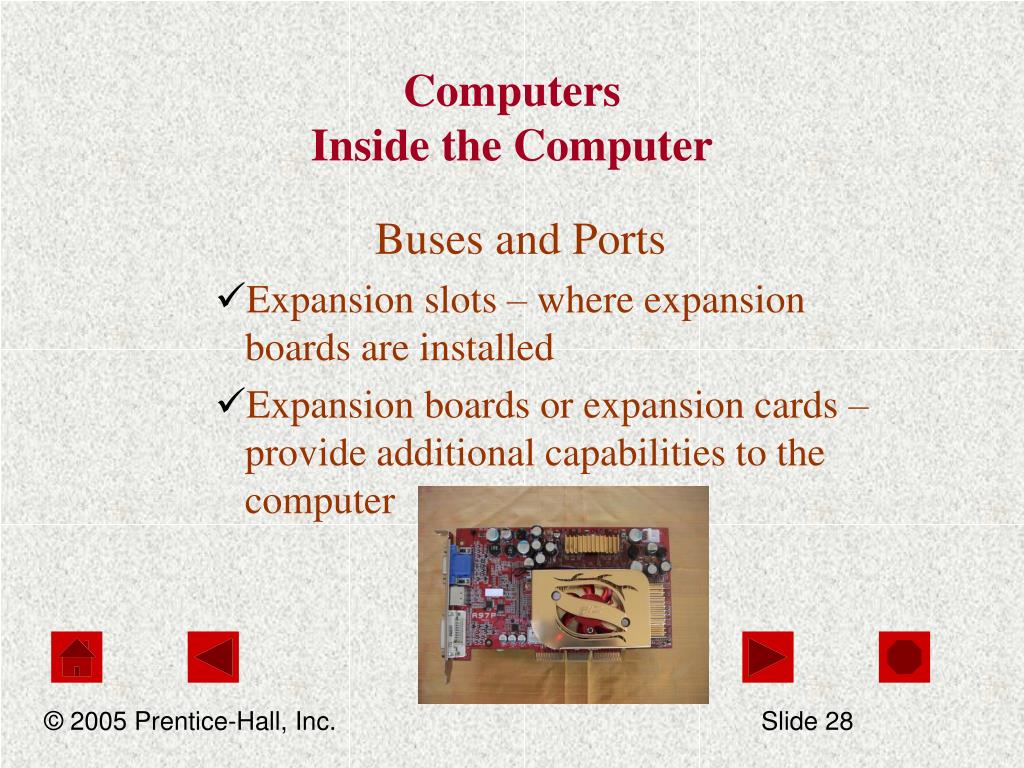 Computers
Inside the Computer

Buses and Ports

✓Expansion slots – where expansion boards are installed

✓Expansion boards or expansion cards – provide additional capabilities to the computer

© 2005 Prentice-Hall, Inc.

Slide 28